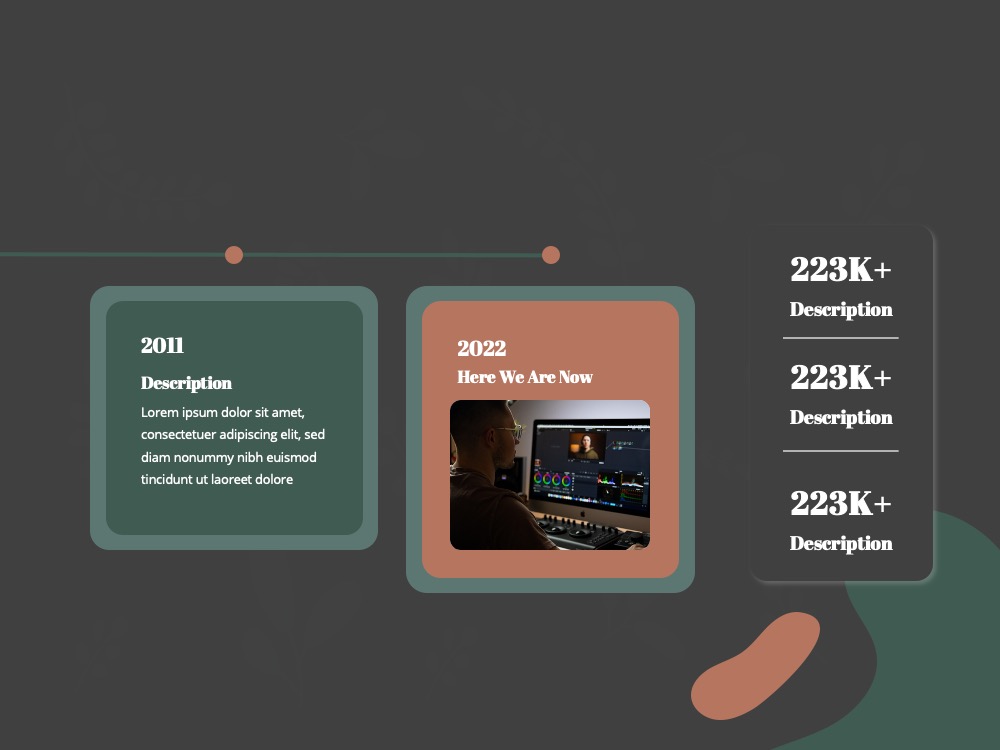 2011

Description

Lorem ipsum dolor sit amet, consectetuer adipiscing elit, sed diam nonummy nibh euismod tincidunt ut laoreet dolore

2022

Here We Are Now

223K+

Description

223K+

Description

223K+

Description